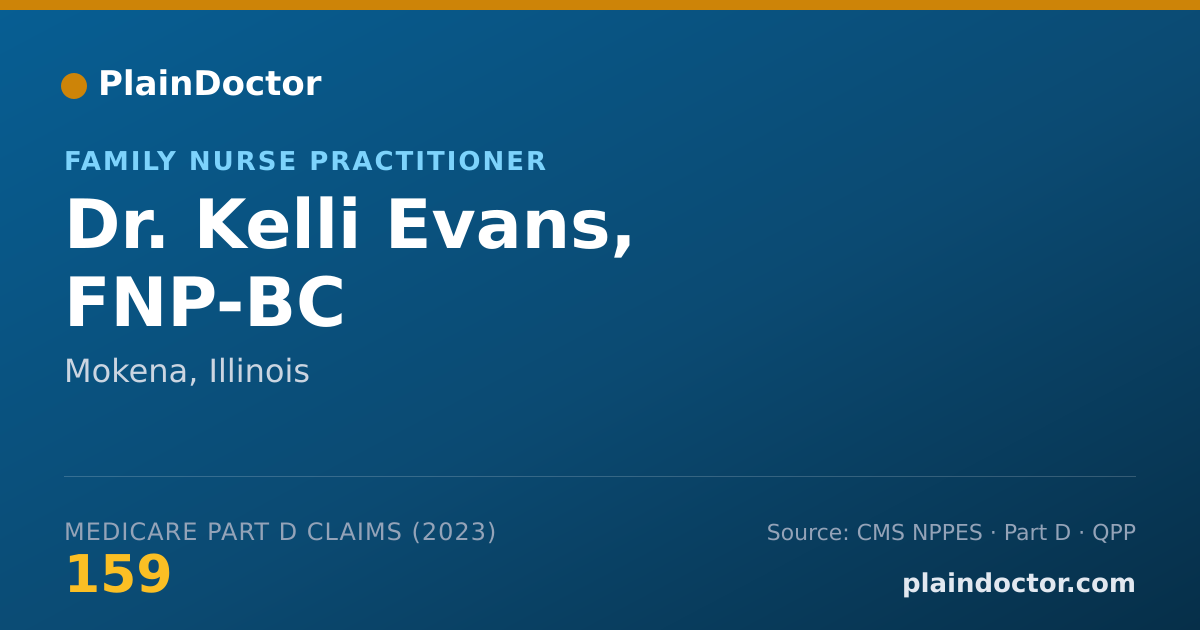 PlainDoctor

FAMILY NURSE PRACTITIONER

Dr. Kelli Evans, FNP-BC

Mokena, Illinois

MEDICARE PART D CLAIMS (2023)

159

Source: CMS NPPES · Part D · QPP

plaindoctor.com